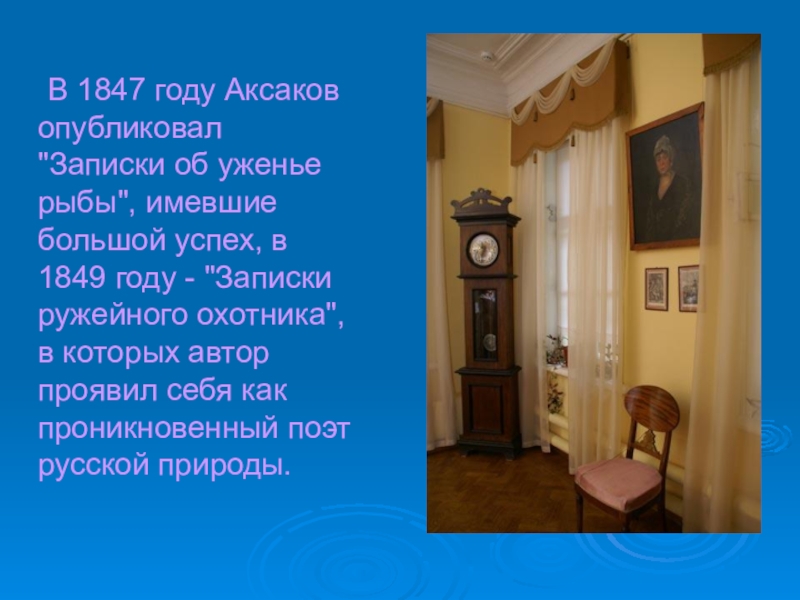 В 1847 году Аксаков опубликовал "Записки об уженье рыбы", имевшие большой успех, в 1849 году - "Записки ружейного охотника", в которых автор проявил себя как проникновенный поэт русской природы.